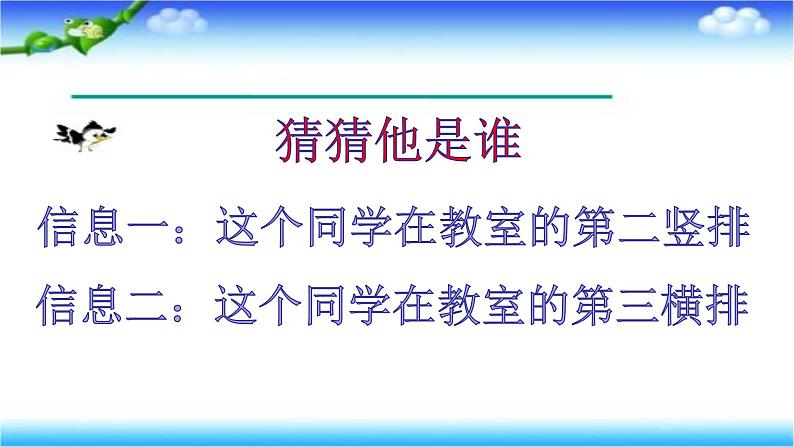 猜猜他是谁

信息一：这个同学在教室的第二竖排

信息二：这个同学在教室的第三横排